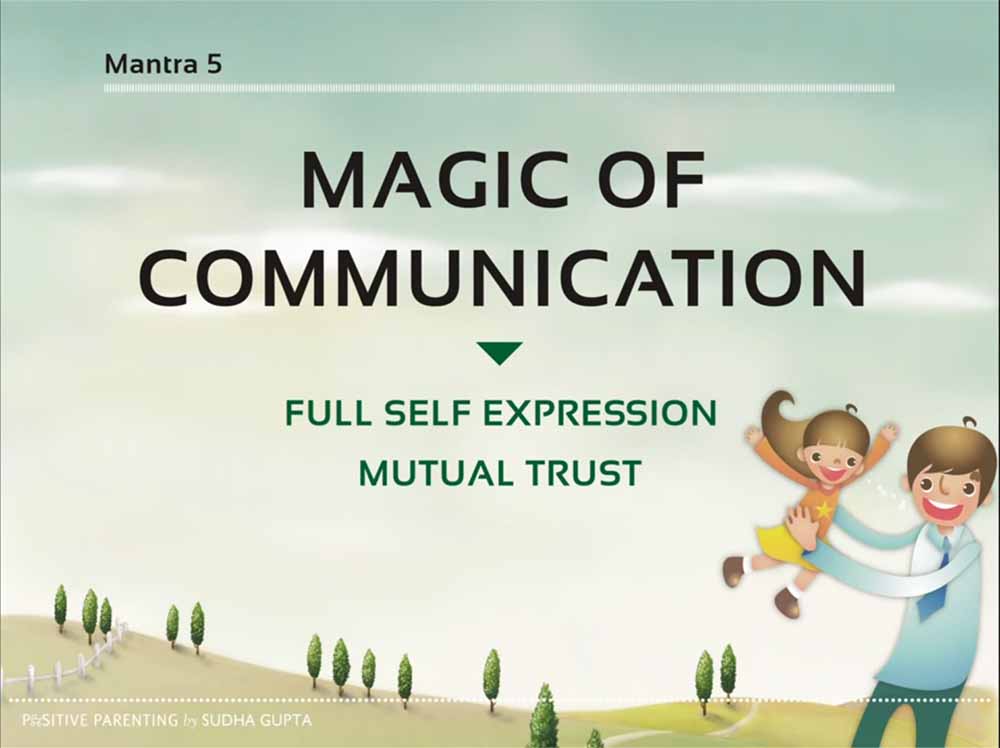 Mantra 5

MAGIC OF COMMUNICATION

FULL SELF EXPRESSION
MUTUAL TRUST

POSITIVE PARENTING by SUDHA GUPTA